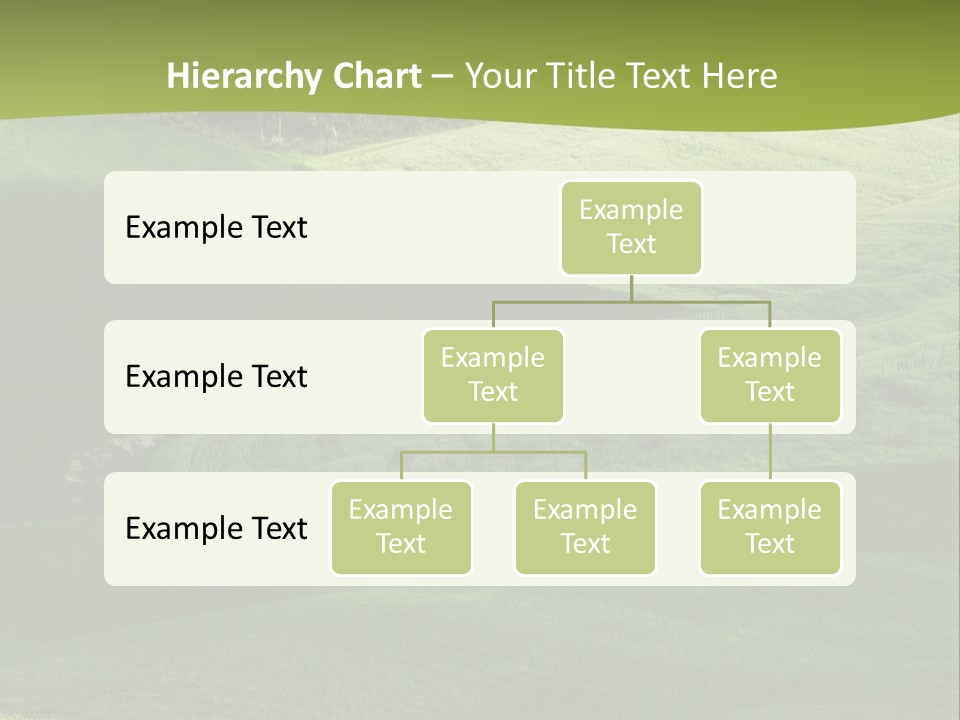 Hierarchy Chart – Your Title Text Here

Example Text

Example Text

Example Text

Example Text

Example Text

Example Text

Example Text

Example Text

Example Text